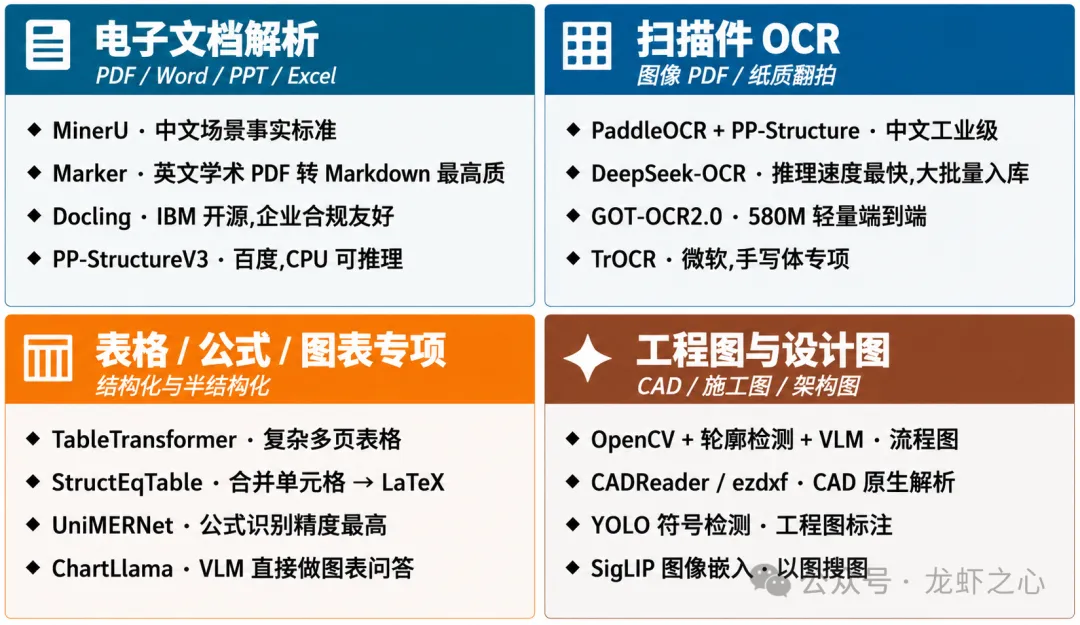 电子文档解析
PDF / Word / PPT / Excel

◆ MinerU · 中文场景事实标准
◆ Marker · 英文学术 PDF 转 Markdown 最高质
◆ Docling · IBM 开源,企业合规友好
◆ PP-StructureV3 · 百度,CPU 可推理

扫描件 OCR
图像 PDF / 纸质翻拍

◆ PaddleOCR + PP-Structure · 中文工业级
◆ DeepSeek-OCR · 推理速度最快,大批量入库
◆ GOT-OCR2.0 · 580M 轻量端到端
◆ TrOCR · 微软,手写体专项

表格 / 公式 / 图表专项
结构化与半结构化

◆ TableTransformer · 复杂多页表格
◆ StructEqTable · 合并单元格 → LaTeX
◆ UniMERNet · 公式识别精度最高
◆ ChartLlama · VLM 直接做图表问答

工程图与设计图
CAD / 施工图 / 架构图

◆ OpenCV + 轮廓检测 + VLM · 流程图
◆ CADReader / ezdxf · CAD 原生解析
◆ YOLO 符号检测 · 工程图标注
◆ SigLIP 图像嵌入 · 以图搜图

公众号 · 龙虾之心